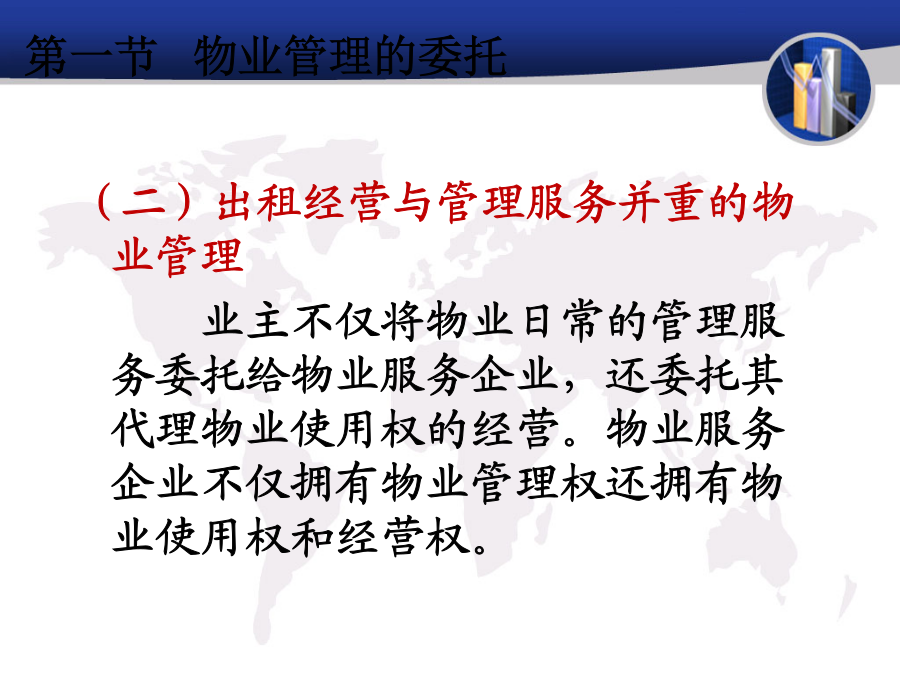 第一节 物业管理的委托

（二）出租经营与管理服务并重的物业管理

业主不仅将物业日常的管理服务委托给物业服务企业，还委托其代理物业使用权的经营。物业服务企业不仅拥有物业管理权还拥有物业使用权和经营权。